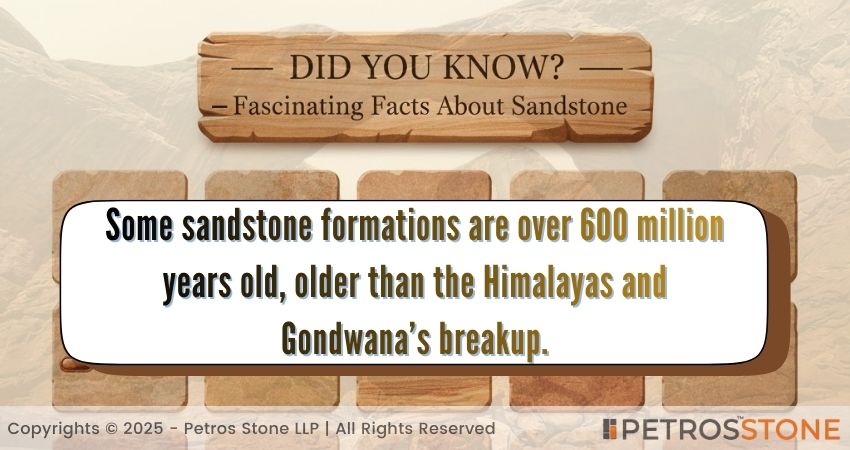 — DID YOU KNOW? —
– Fascinating Facts About Sandstone

Some sandstone formations are over 600 million years old, older than the Himalayas and Gondwana's breakup.

Copyrights © 2025 - Petros Stone LLP | All Rights Reserved

PETROSSTONE™